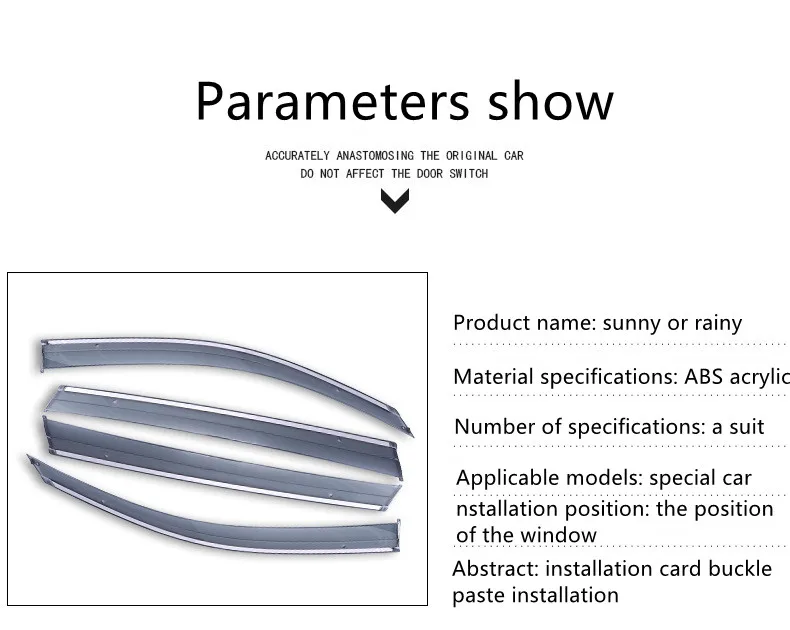 Parameters show

ACCURATELY ANASTOMOSING THE ORIGINAL CAR
DO NOT AFFECT THE DOOR SWITCH

Product name: sunny or rainy

Material specifications: ABS acrylic

Number of specifications: a suit

Applicable models: special car

nstallation position: the position of the window

Abstract: installation card buckle paste installation